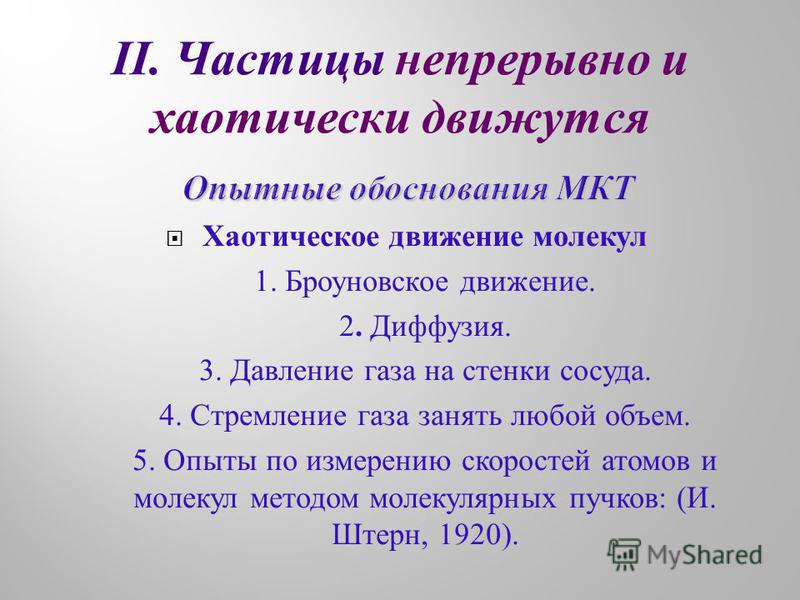 II. Частицы непрерывно и хаотически движутся

Опытные обоснования МКТ

Хаотическое движение молекул

1. Броуновское движение.

2. Диффузия.

3. Давление газа на стенки сосуда.

4. Стремление газа занять любой объем.

5. Опыты по измерению скоростей атомов и молекул методом молекулярных пучков: (И. Штерн, 1920).

MyShared